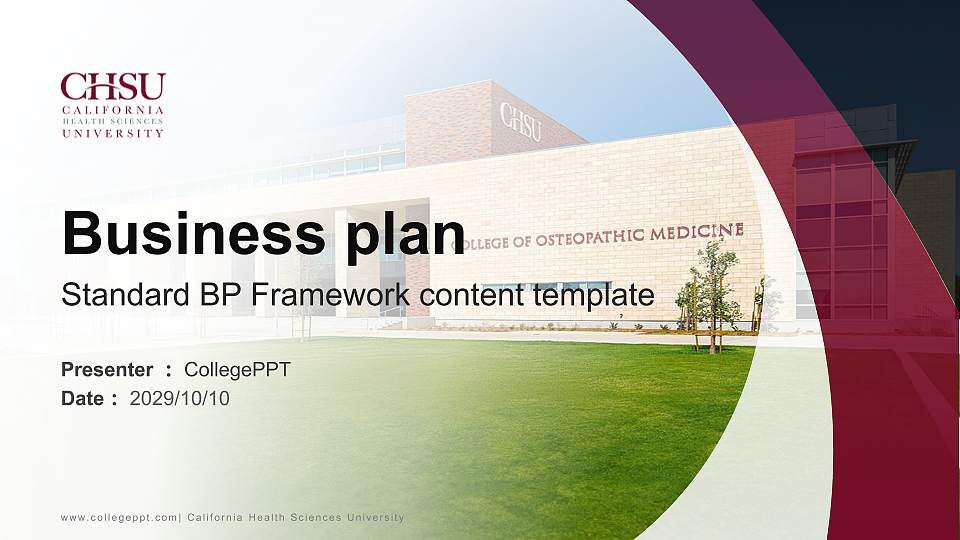 CHSU
CALIFORNIA
HEALTH SCIENCES
UNIVERSITY

CHSU

COLLEGE OF OSTEOPATHIC MEDICINE

Business plan

Standard BP Framework content template

Presenter : CollegePPT
Date : 2029/10/10

www.collegeppt.com| California Health Sciences University